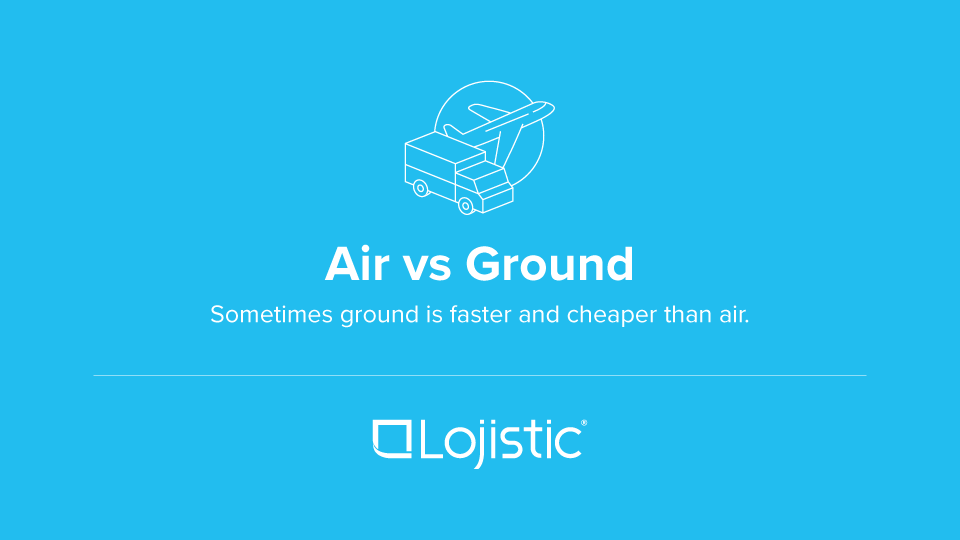 Air vs Ground

Sometimes ground is faster and cheaper than air.

Lojistic®